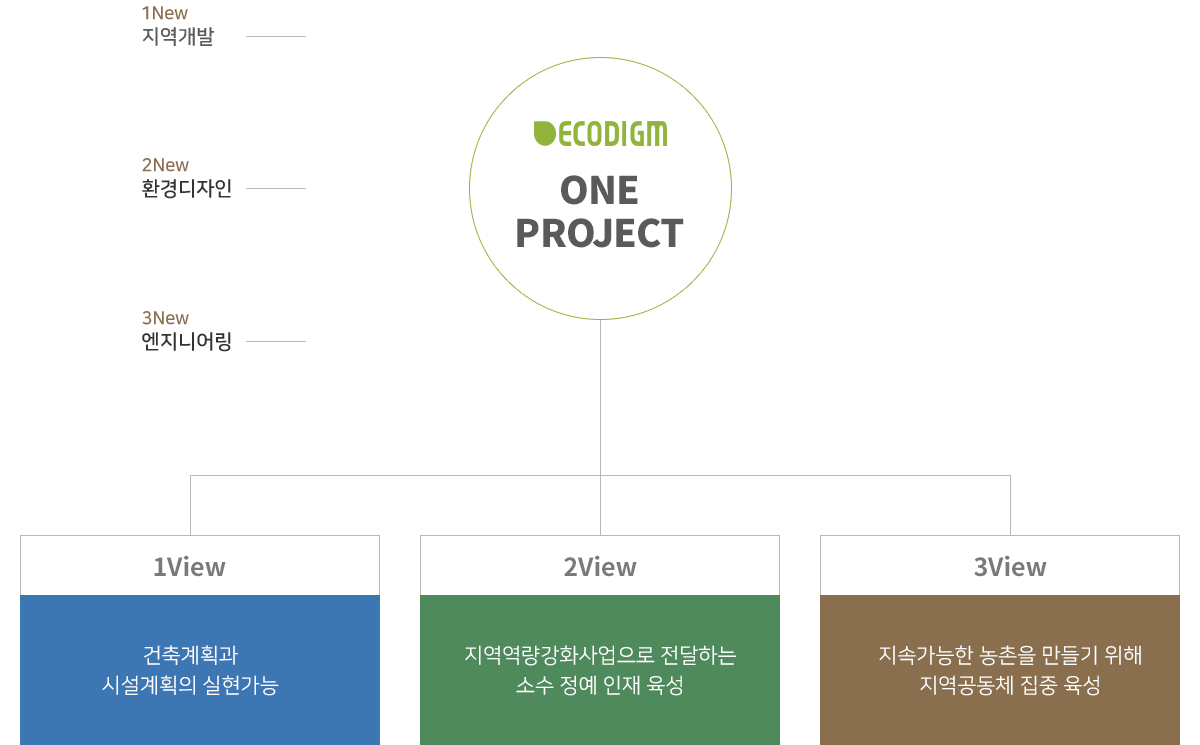 1New
지역개발

2New
환경디자인

3New
엔지니어링

ECODIGM
ONE PROJECT

1View
건축계획과
시설계획의 실현가능

2View
지역역량강화사업으로 전달하는
소수 정예 인재 육성

3View
지속가능한 농촌을 만들기 위해
지역공동체 집중 육성